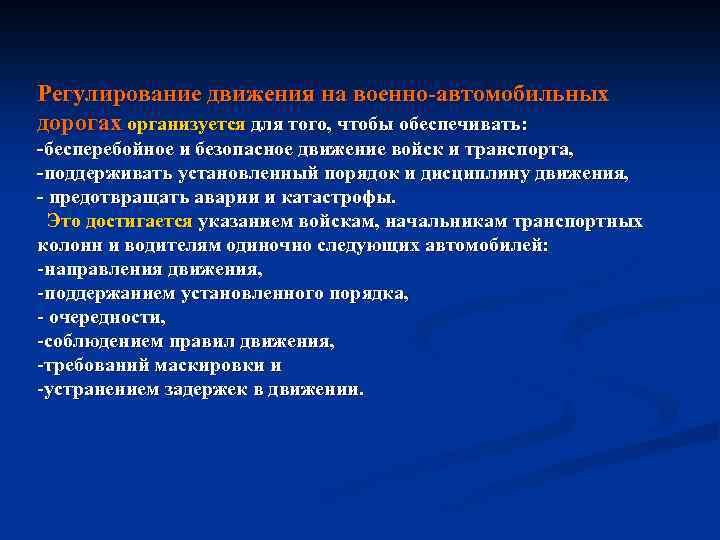 Регулирование движения на военно-автомобильных дорогах организуется для того, чтобы обеспечивать:
-бесперебойное и безопасное движение войск и транспорта,
-поддерживать установленный порядок и дисциплину движения,
- предотвращать аварии и катастрофы.
Это достигается указанием войскам, начальникам транспортных колонн и водителям одиночно следующих автомобилей:
-направления движения,
-поддержанием установленного порядка,
- очередности,
-соблюдением правил движения,
-требований маскировки и
-устранением задержек в движении.